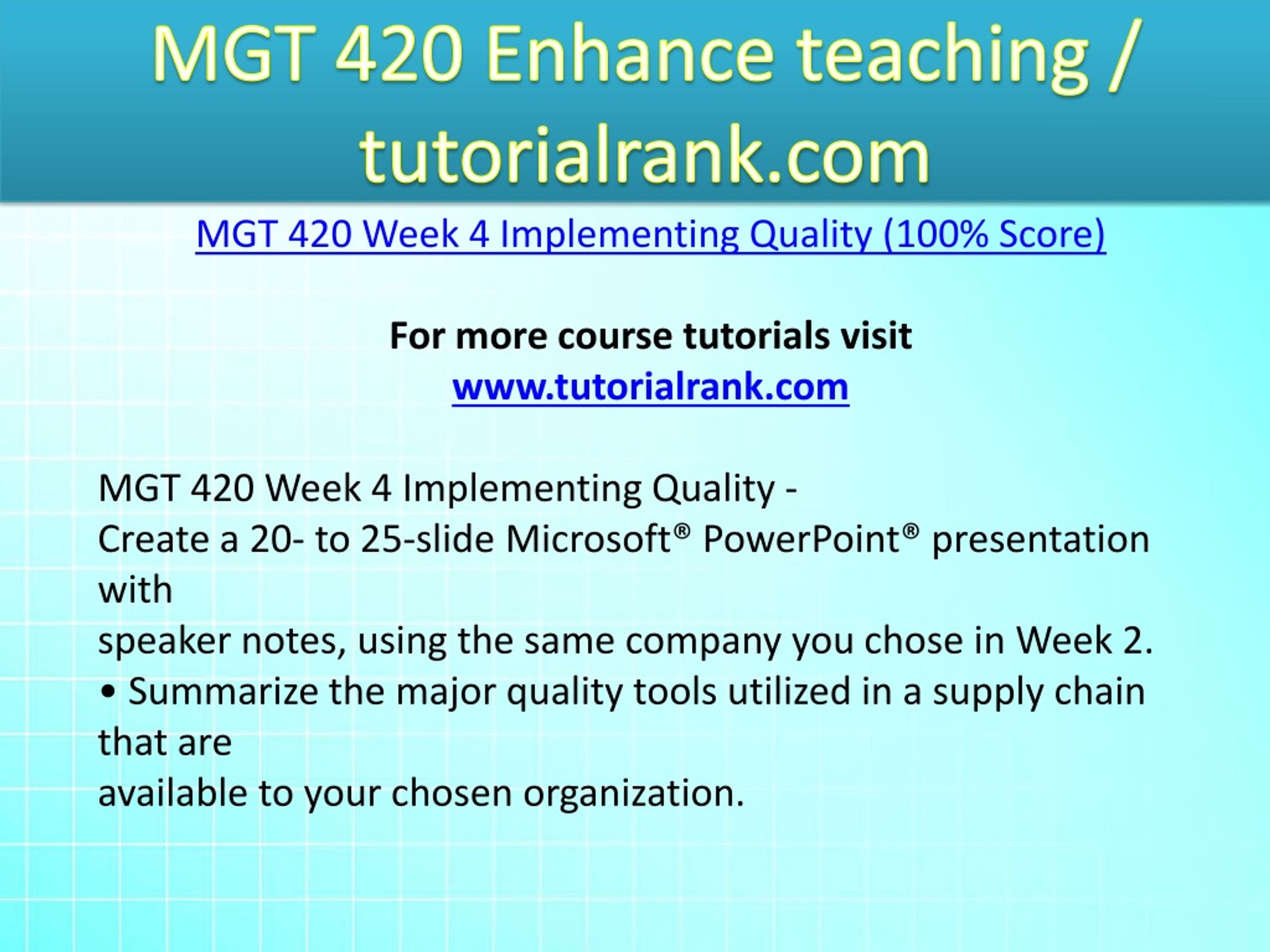 MGT 420 Enhance teaching / tutorialrank.com

MGT 420 Week 4 Implementing Quality (100% Score)

For more course tutorials visit
www.tutorialrank.com

MGT 420 Week 4 Implementing Quality -
Create a 20- to 25-slide Microsoft® PowerPoint® presentation with
speaker notes, using the same company you chose in Week 2.
• Summarize the major quality tools utilized in a supply chain that are
available to your chosen organization.